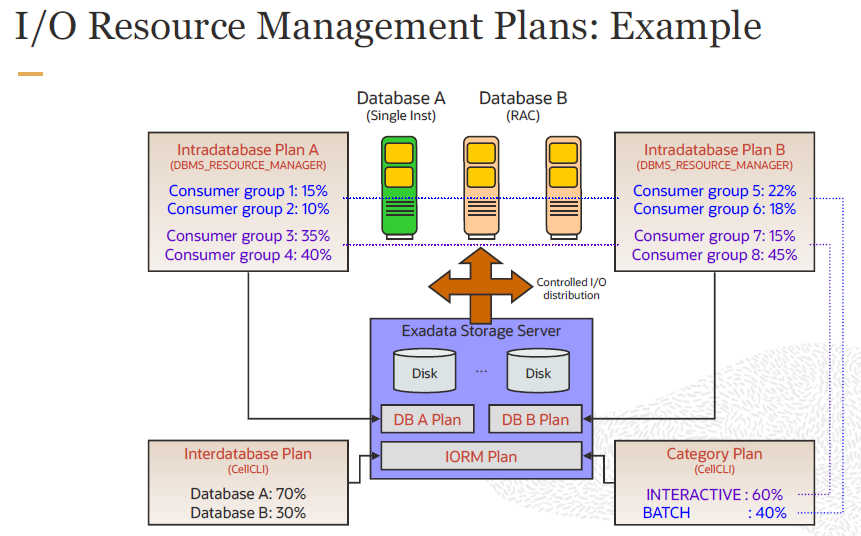 I/O Resource Management Plans: Example

Database A
(Single Inst)

Database B
(RAC)

Intradatabase Plan A
(DBMS_RESOURCE_MANAGER)

Consumer group 1: 15%
Consumer group 2: 10%

Consumer group 3: 35%
Consumer group 4: 40%

Intradatabase Plan B
(DBMS_RESOURCE_MANAGER)

Consumer group 5: 22%
Consumer group 6: 18%

Consumer group 7: 15%
Consumer group 8: 45%

Controlled I/O distribution

Exadata Storage Server

Disk

...

Disk

DB A Plan

DB B Plan

IORM Plan

Interdatabase Plan
(CellCLI)

Database A: 70%
Database B: 30%

Category Plan
(CellCLI)

INTERACTIVE : 60%
BATCH : 40%